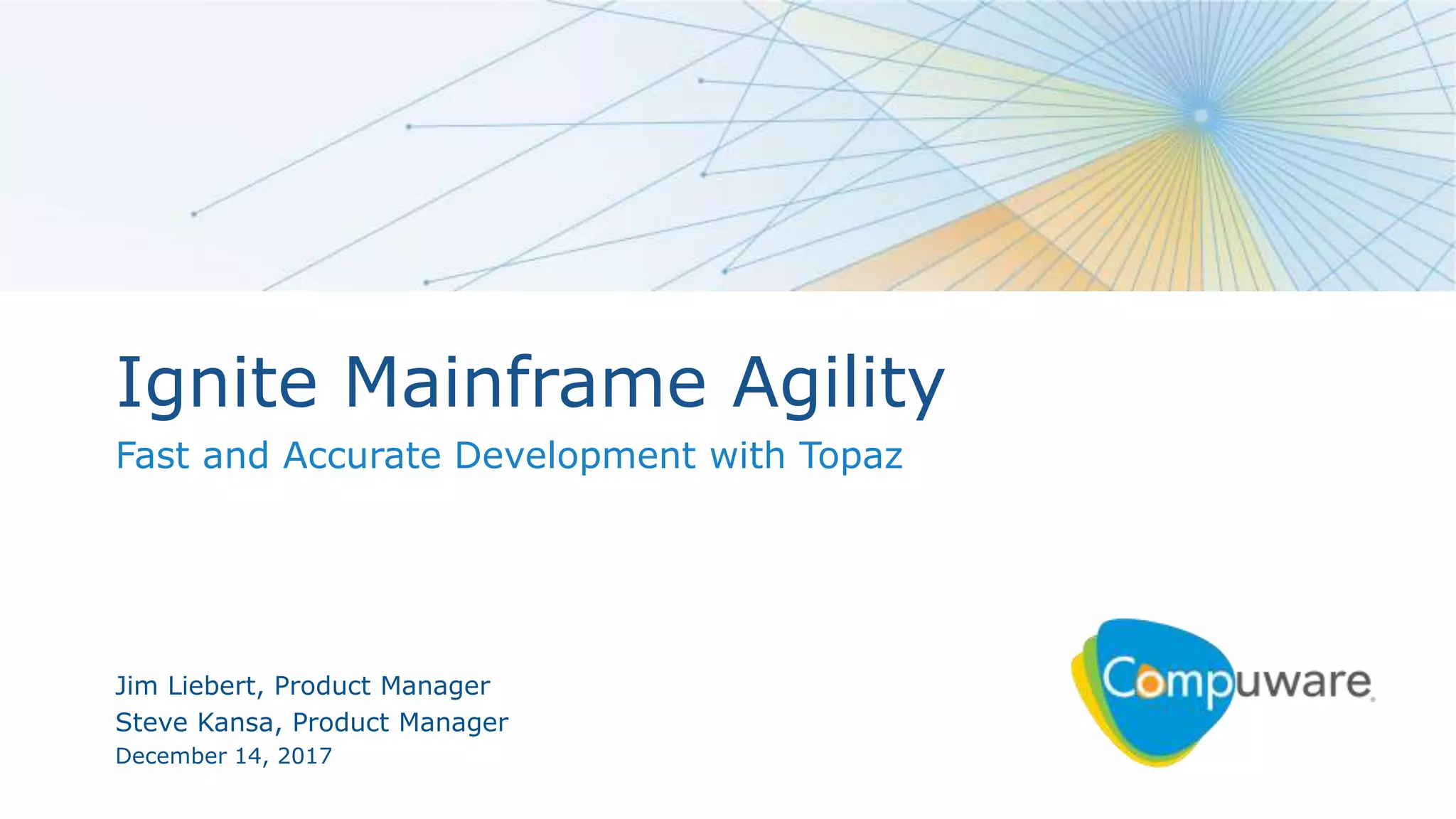 Ignite Mainframe Agility

Fast and Accurate Development with Topaz

Jim Liebert, Product Manager
Steve Kansa, Product Manager
December 14, 2017

Compuware